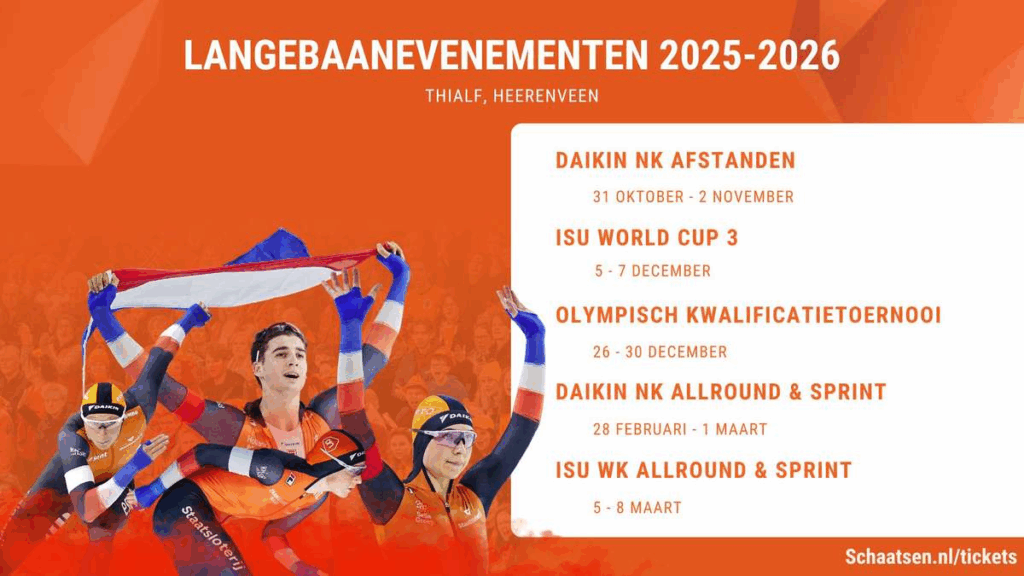 LANGEBAANEVENEMENTEN 2025-2026

THIALF, HEERENVEEN

DAIKIN NK AFSTANDEN

31 OKTOBER - 2 NOVEMBER

ISU WORLD CUP 3

5 - 7 DECEMBER

OLYMPISCH KWALIFICATIETOERNOOI

26 - 30 DECEMBER

DAIKIN NK ALLROUND & SPRINT

28 FEBRUARI - 1 MAART

ISU WK ALLROUND & SPRINT

5 - 8 MAART

Schaatsen.nl/tickets